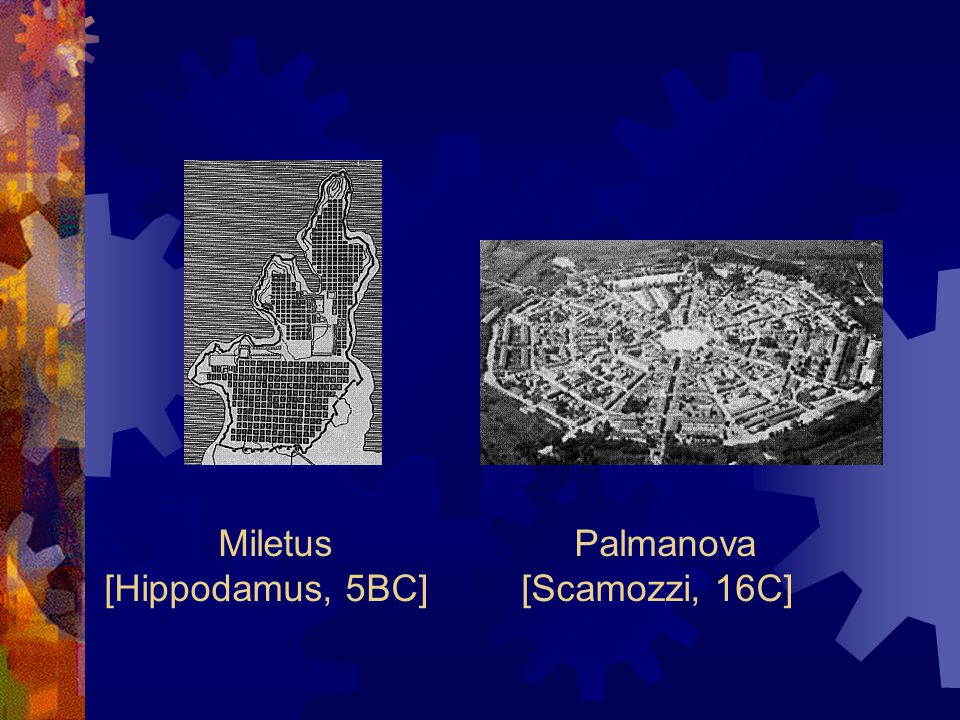 Miletus
[Hippodamus, 5BC]

Palmanova
[Scamozzi, 16C]